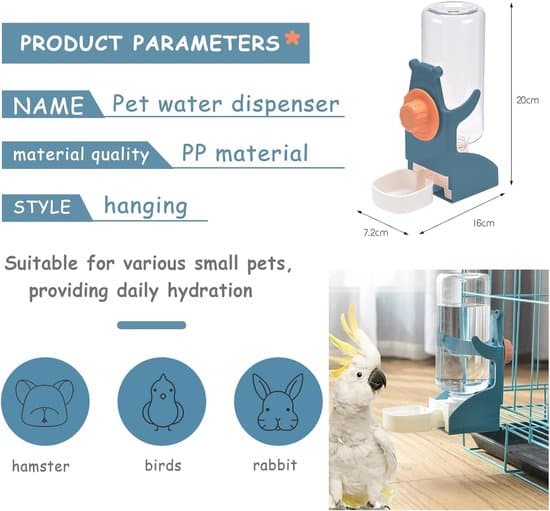 PRODUCT PARAMETERS

NAME Pet water dispenser

material quality PP material

STYLE hanging

20cm

7.2cm

16cm

Suitable for various small pets, providing daily hydration

hamster

birds

rabbit